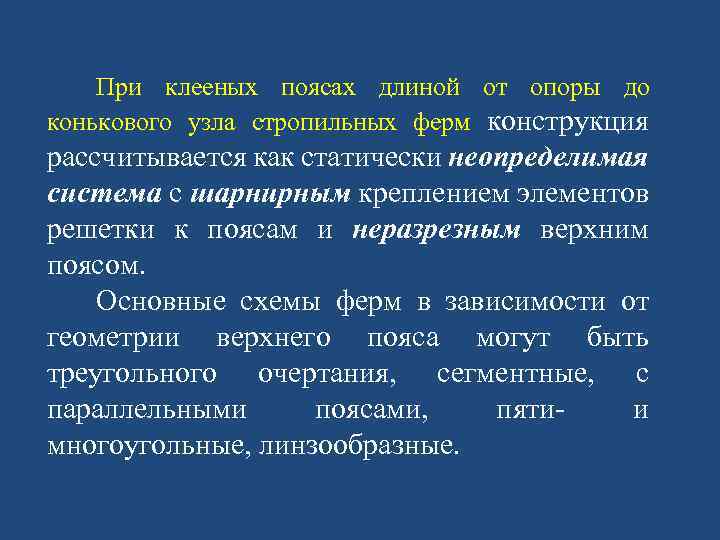 При клееных поясах длиной от опоры до конькового узла стропильных ферм конструкция рассчитывается как статически неопределимая система с шарнирным креплением элементов решетки к поясам и неразрезным верхним поясом.

Основные схемы ферм в зависимости от геометрии верхнего пояса могут быть треугольного очертания, сегментные, с параллельными поясами, пяти- и многоугольные, линзообразные.